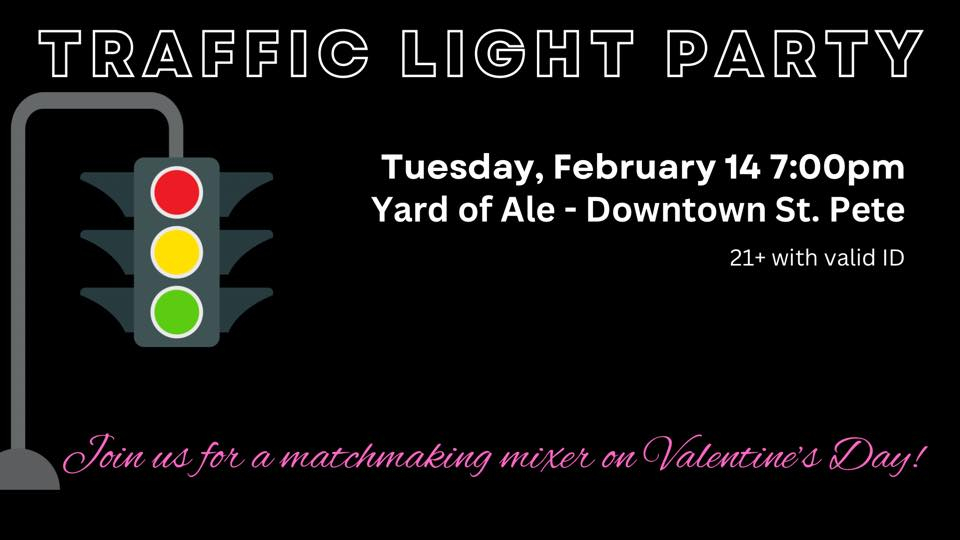 TRAFFIC LIGHT PARTY

Tuesday, February 14 7:00pm
Yard of Ale - Downtown St. Pete

21+ with valid ID

Join us for a matchmaking mixer on Valentine's Day!